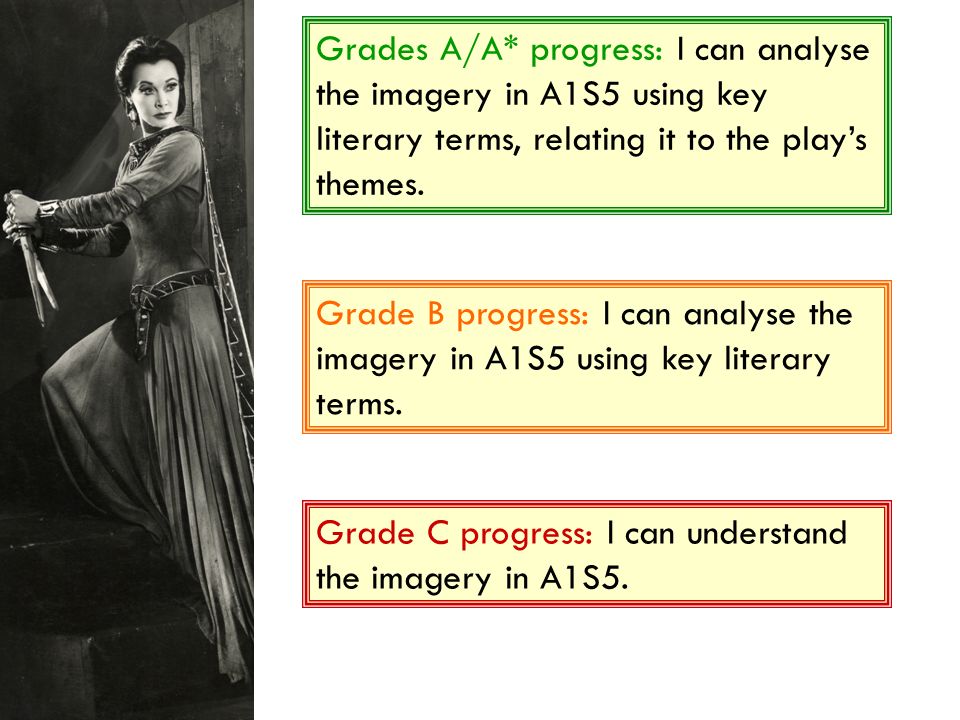 Grades A/A* progress: I can analyse the imagery in A1S5 using key literary terms, relating it to the play's themes.

Grade B progress: I can analyse the imagery in A1S5 using key literary terms.

Grade C progress: I can understand the imagery in A1S5.